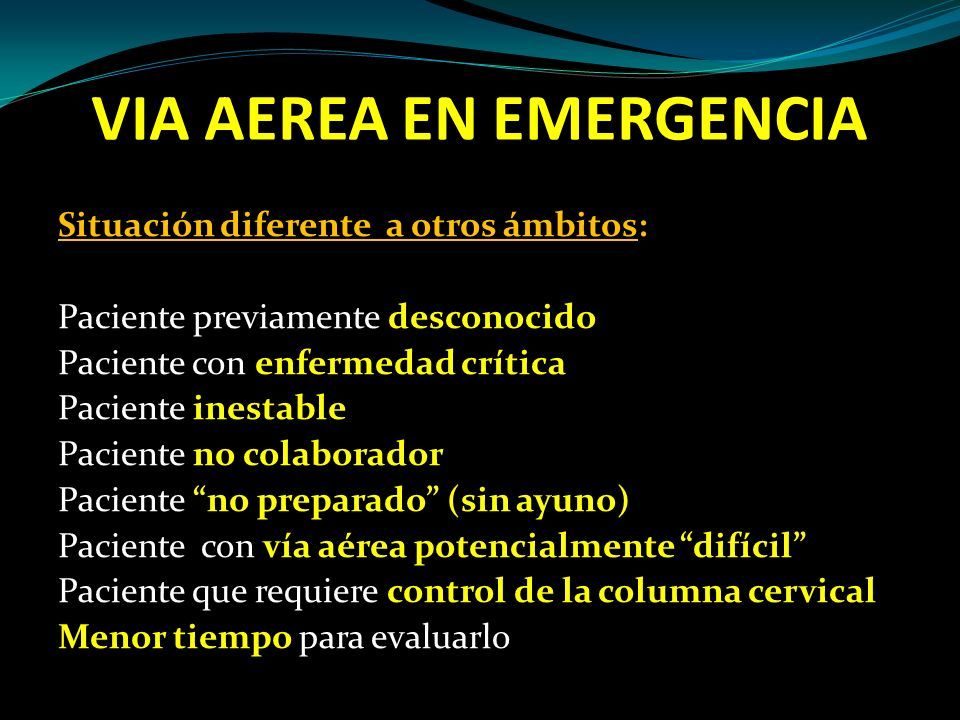 VIA AEREA EN EMERGENCIA

Situación diferente a otros ámbitos:

Paciente previamente desconocido
Paciente con enfermedad crítica
Paciente inestable
Paciente no colaborador
Paciente “no preparado” (sin ayuno)
Paciente con vía aérea potencialmente “difícil”
Paciente que requiere control de la columna cervical
Menor tiempo para evaluarlo